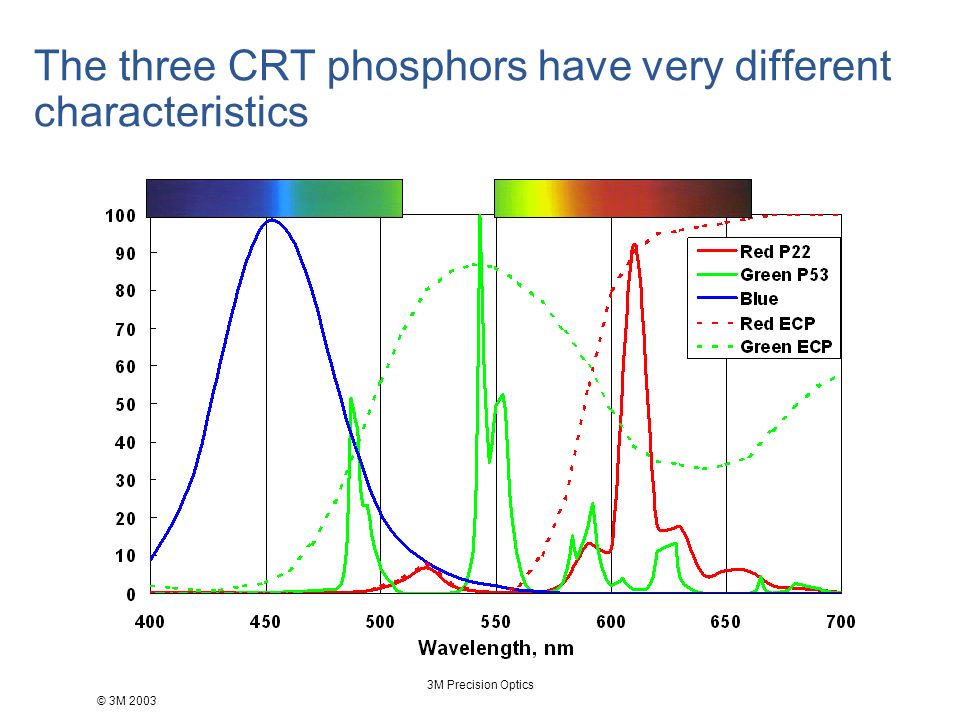 The three CRT phosphors have very different characteristics

100
90
80
70
60
50
40
30
20
10
0

400 450 500 550 600 650 700

Wavelength, nm

Red P22
Green P53
Blue
Red ECP
Green ECP

3M Precision Optics

© 3M 2003